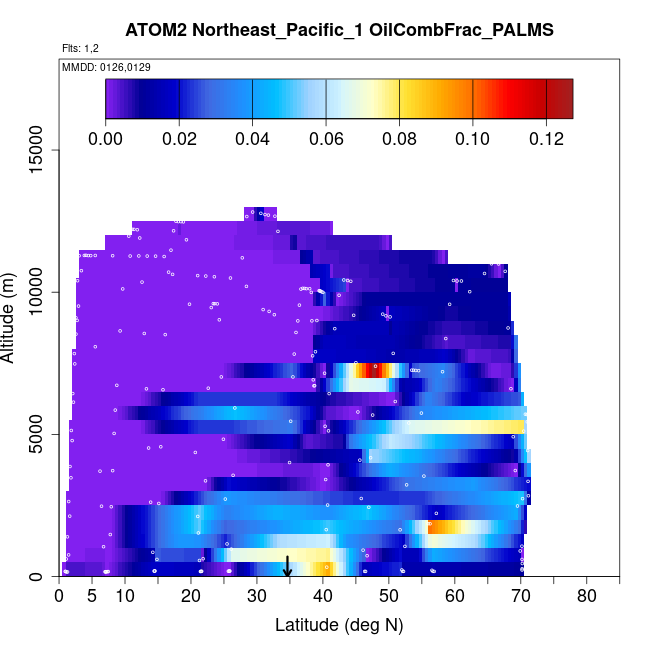 ATOM2 Northeast_Pacific_1 OilCombFrac_PALMS

Flts: 1,2

MMDD: 0126,0129

0.00 0.02 0.04 0.06 0.08 0.10 0.12

Altitude (m)

15000

10000

5000

0

0 5 10 20 30 40 50 60 70 80

Latitude (deg N)